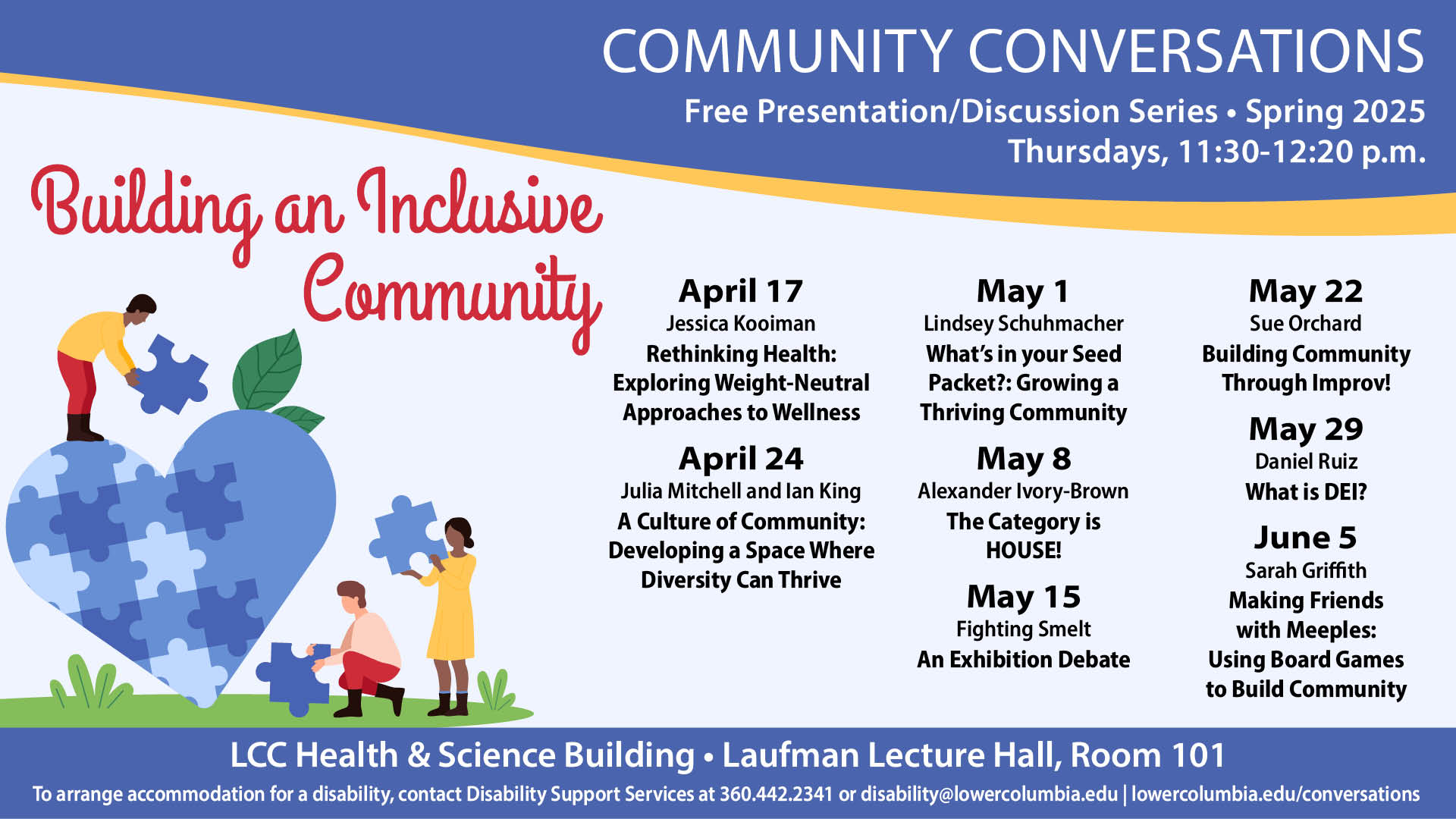 COMMUNITY CONVERSATIONS

Free Presentation/Discussion Series • Spring 2025
Thursdays, 11:30-12:20 p.m.

Building an Inclusive Community

April 17
Jessica Kooiman
Rethinking Health: Exploring Weight-Neutral Approaches to Wellness

April 24
Julia Mitchell and Ian King
A Culture of Community: Developing a Space Where Diversity Can Thrive

May 1
Lindsey Schuhmacher
What's in your Seed Packet?: Growing a Thriving Community

May 8
Alexander Ivory-Brown
The Category is HOUSE!

May 15
Fighting Smelt
An Exhibition Debate

May 22
Sue Orchard
Building Community Through Improv!

May 29
Daniel Ruiz
What is DEI?

June 5
Sarah Griffith
Making Friends with Meeples: Using Board Games to Build Community

LCC Health & Science Building • Laufman Lecture Hall, Room 101

To arrange accommodation for a disability, contact Disability Support Services at 360.442.2341 or disability@lowercolumbia.edu | lowercolumbia.edu/conversations